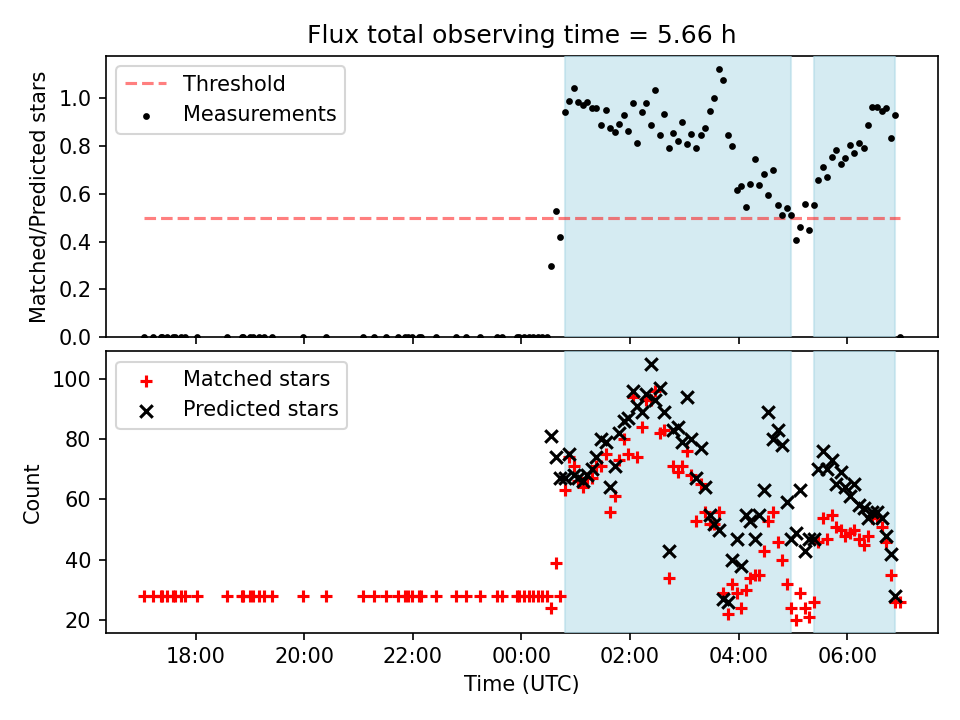 Flux total observing time = 5.66 h

Threshold
Measurements

Matched/Predicted stars

1.0
0.8
0.6
0.4
0.2
0.0

Matched stars
Predicted stars

Count

100
80
60
40
20

18:00
20:00
22:00
00:00
02:00
04:00
06:00

Time (UTC)